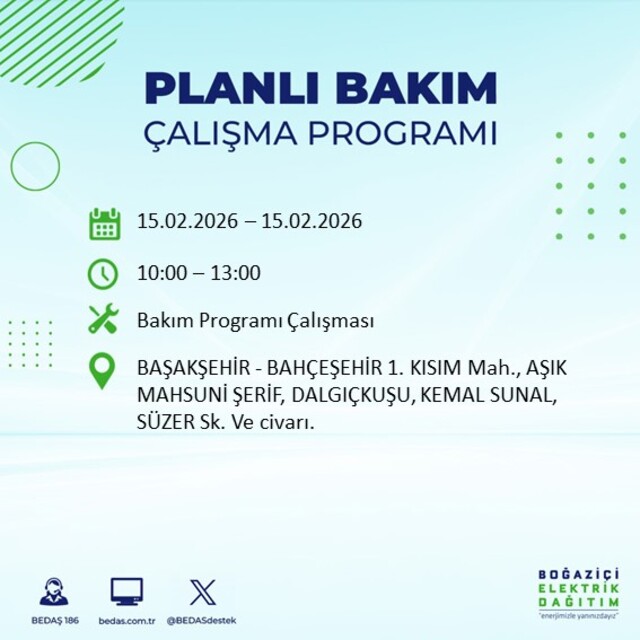 PLANLI BAKIM
ÇALIŞMA PROGRAMI

15.02.2026 – 15.02.2026

10:00 – 13:00

Bakım Programı Çalışması

BAŞAKŞEHİR - BAHÇEŞEHİR 1. KISIM Mah., AŞIK MAHSUNİ ŞERİF, DALGIÇKUŞU, KEMAL SUNAL, SÜZER Sk. Ve civarı.

BEDAŞ 186
bedas.com.tr
@BEDASdestek

BOĞAZİÇİ
ELEKTRİK
DAĞITIM
"enerjimizle yanınızdayız"